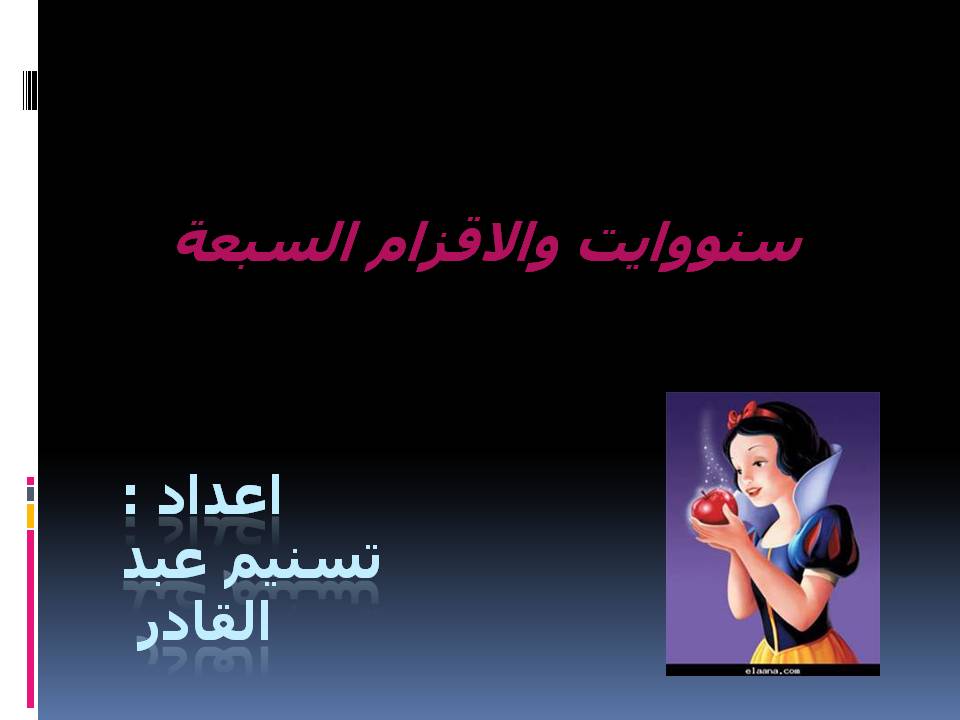 سنووايت والاقزام السبعة

اعداد :
تسنيم عبد القادر

elaana.com